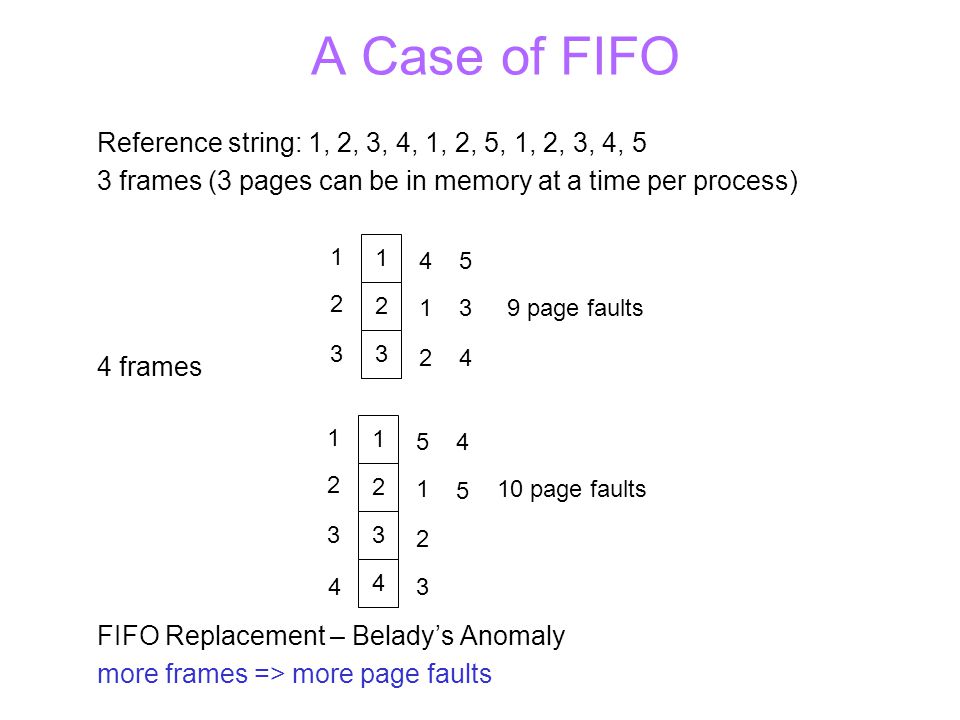 A Case of FIFO

Reference string: 1, 2, 3, 4, 1, 2, 5, 1, 2, 3, 4, 5
3 frames (3 pages can be in memory at a time per process)

1 1 4 5
2 2 1 3 9 page faults
3 3 2 4

4 frames

1 1 5 4
2 2 1 5 10 page faults
3 3 2
4 4 3

FIFO Replacement – Belady's Anomaly
more frames => more page faults